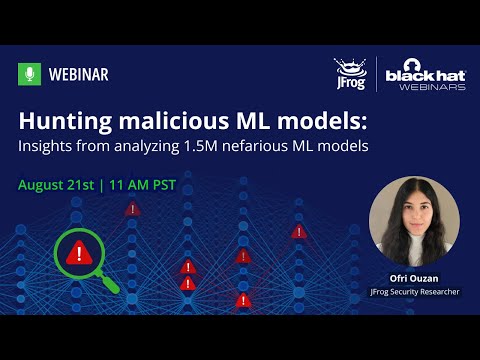 WEBINAR

JFrog

black hat WEBINARS

Hunting malicious ML models:
Insights from analyzing 1.5M nefarious ML models

August 21st | 11 AM PST

Ofri Ouzan
JFrog Security Researcher